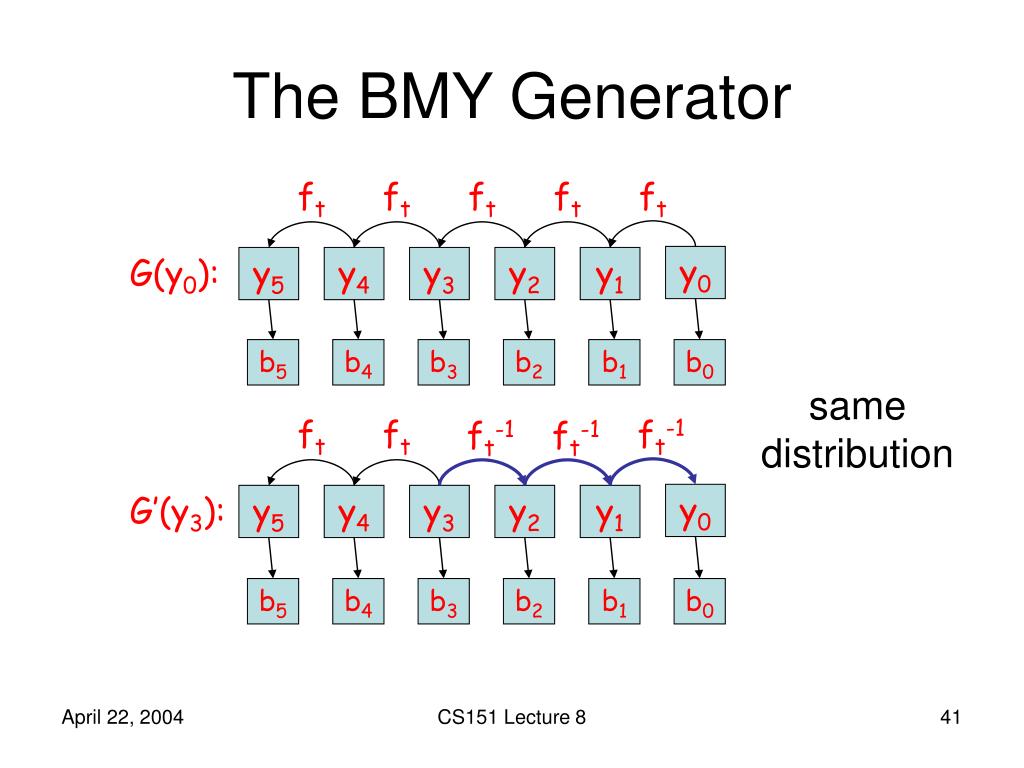 The BMY Generator

$f_t$ $f_t$ $f_t$ $f_t$ $f_t$

$G(y_0)$: $y_5$ $y_4$ $y_3$ $y_2$ $y_1$ $y_0$

$b_5$ $b_4$ $b_3$ $b_2$ $b_1$ $b_0$

same distribution

$f_t$ $f_t$ $f_t^{-1}$ $f_t^{-1}$ $f_t^{-1}$

$G'(y_3)$: $y_5$ $y_4$ $y_3$ $y_2$ $y_1$ $y_0$

$b_5$ $b_4$ $b_3$ $b_2$ $b_1$ $b_0$

April 22, 2004

CS151 Lecture 8

41